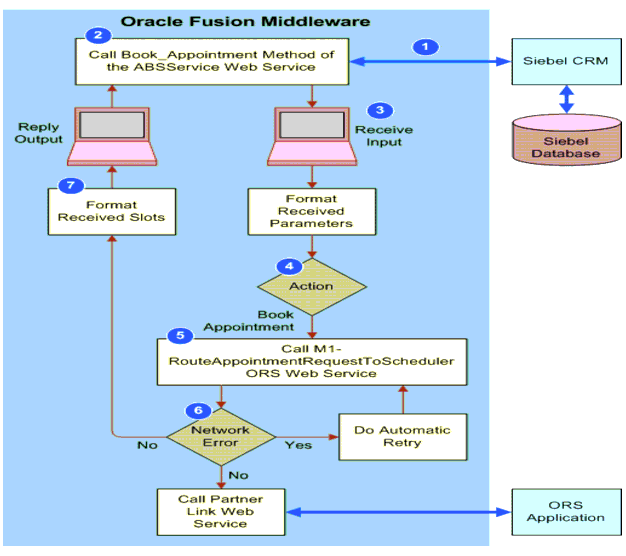 Oracle Fusion Middleware

2
Call Book_Appointment Method of the ABSService Web Service

1

Siebel CRM

Siebel Database

Reply Output

3
Receive Input

7
Format Received Slots

Format Received Parameters

4
Action

Book Appointment

5
Call M1-RouteAppointmentRequestToScheduler ORS Web Service

6
Network Error

No

Yes

Do Automatic Retry

No

Call Partner Link Web Service

ORS Application